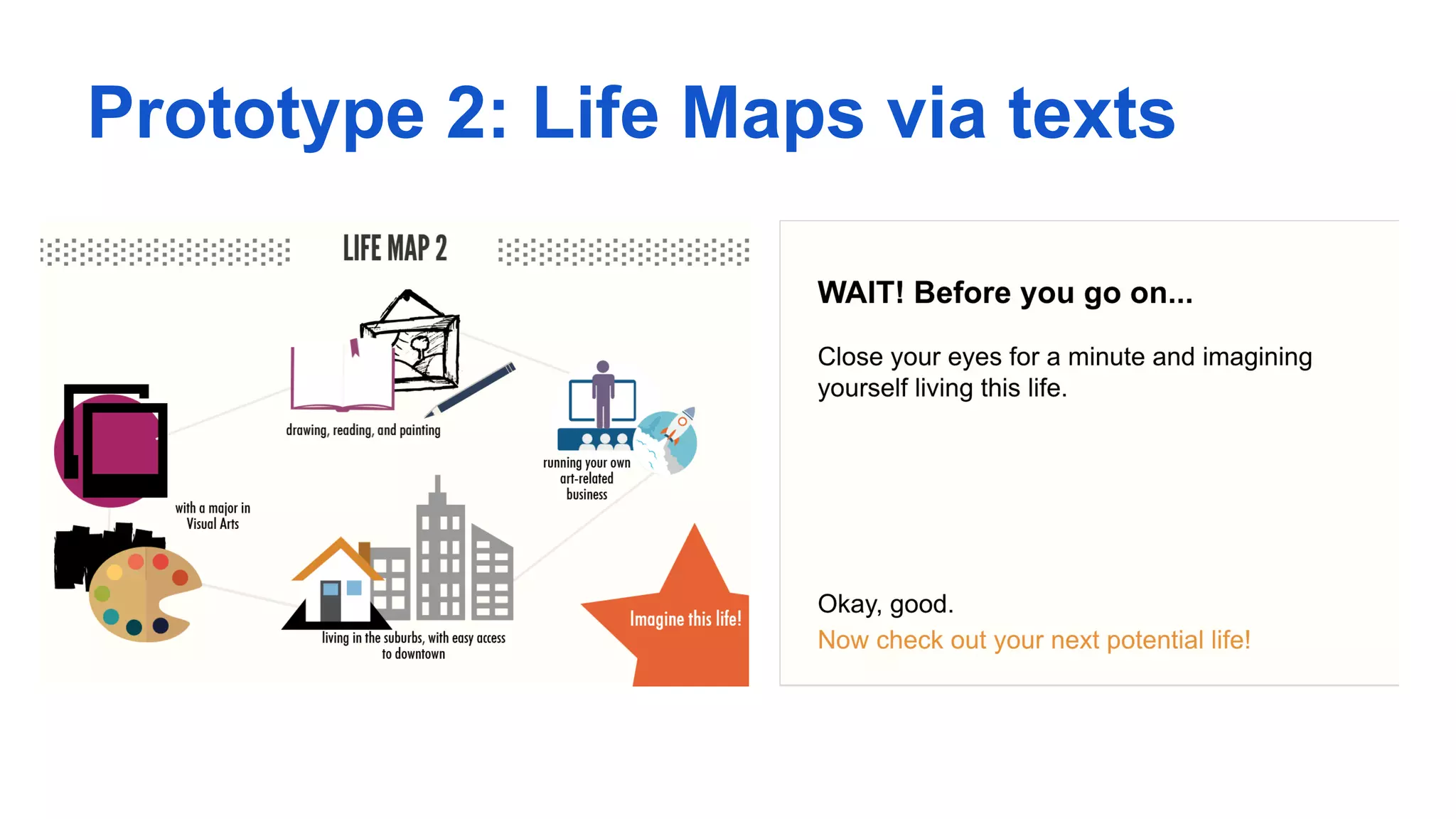 Prototype 2: Life Maps via texts

LIFE MAP 2

drawing, reading, and painting

running your own art-related business

with a major in Visual Arts

living in the suburbs, with easy access to downtown

Imagine this life!

WAIT! Before you go on...

Close your eyes for a minute and imagining yourself living this life.

Okay, good.
Now check out your next potential life!